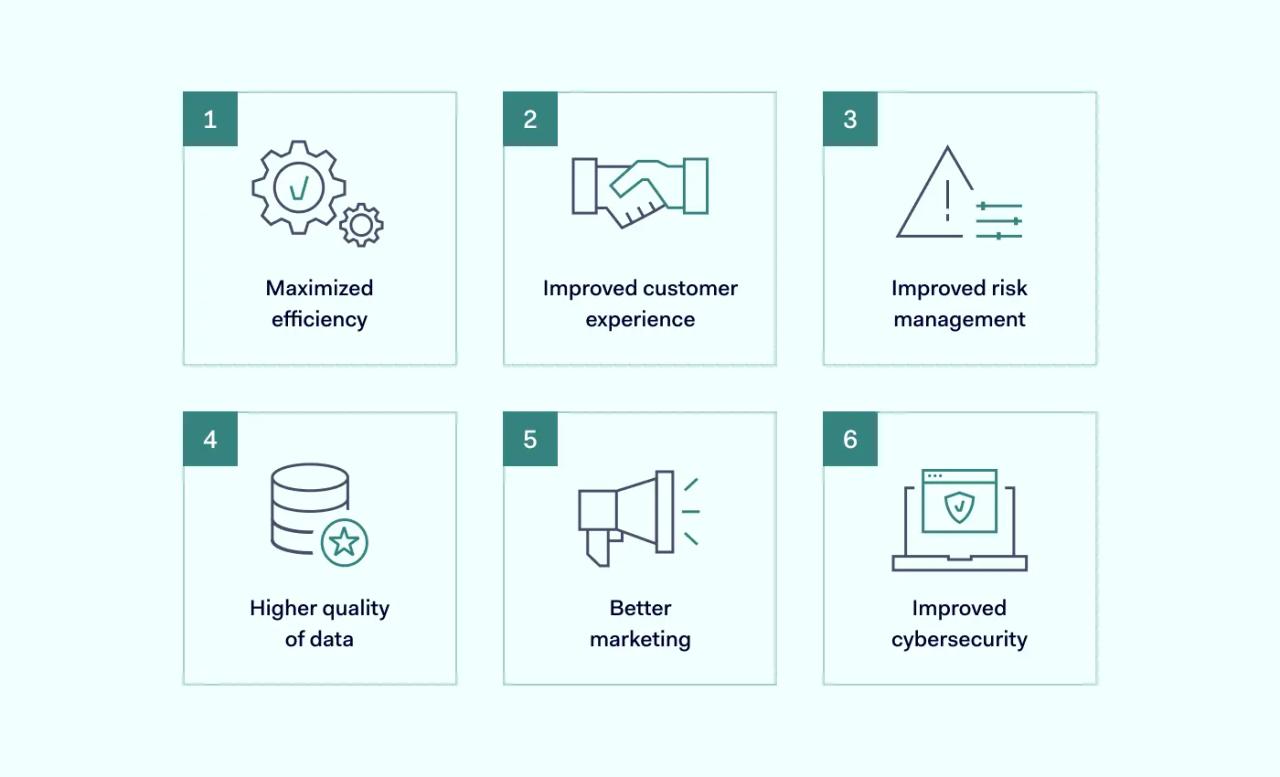 1
Maximized efficiency

2
Improved customer experience

3
Improved risk management

4
Higher quality of data

5
Better marketing

6
Improved cybersecurity